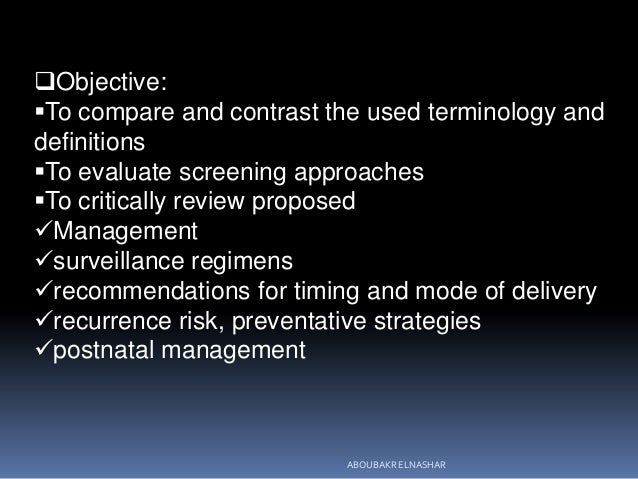 ❑Objective:
▪To compare and contrast the used terminology and definitions
▪To evaluate screening approaches
▪To critically review proposed
✓Management
✓surveillance regimens
✓recommendations for timing and mode of delivery
✓recurrence risk, preventative strategies
✓postnatal management

ABOUBAKR ELNASHAR